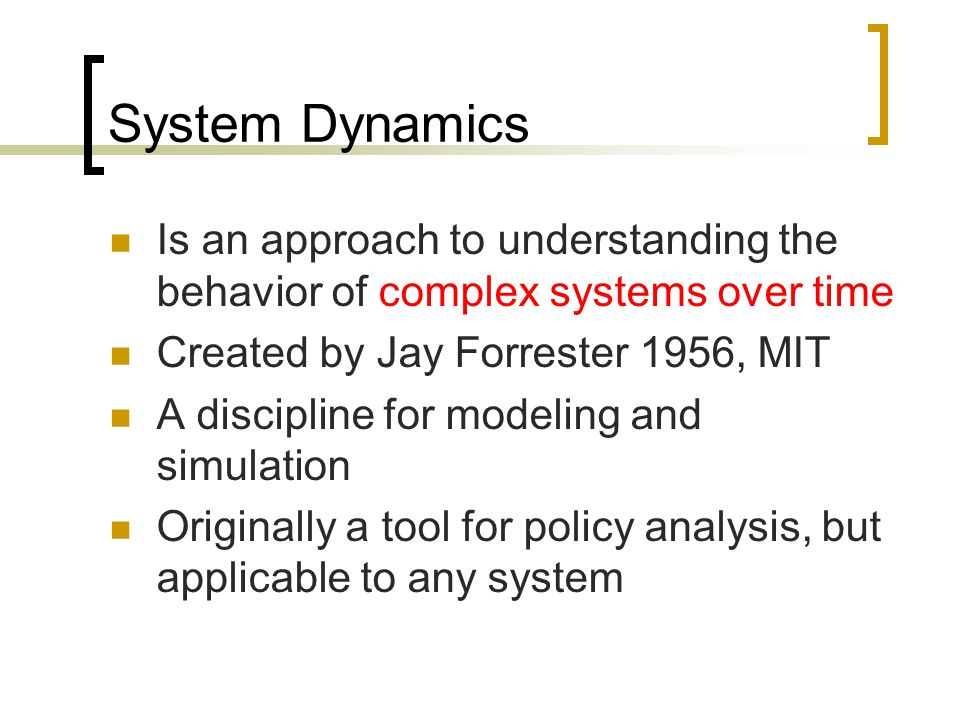 System Dynamics

- Is an approach to understanding the behavior of complex systems over time
- Created by Jay Forrester 1956, MIT
- A discipline for modeling and simulation
- Originally a tool for policy analysis, but applicable to any system